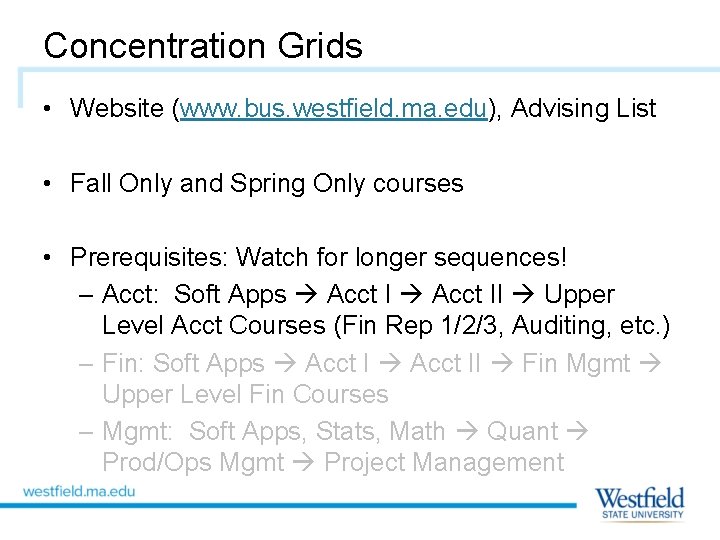 Concentration Grids

• Website (www.bus.westfield.ma.edu), Advising List

• Fall Only and Spring Only courses

• Prerequisites: Watch for longer sequences!
– Acct: Soft Apps → Acct I → Acct II → Upper Level Acct Courses (Fin Rep 1/2/3, Auditing, etc.)
– Fin: Soft Apps → Acct I → Acct II → Fin Mgmt → Upper Level Fin Courses
– Mgmt: Soft Apps, Stats, Math → Quant → Prod/Ops Mgmt → Project Management

westfield.ma.edu

Westfield
STATE UNIVERSITY